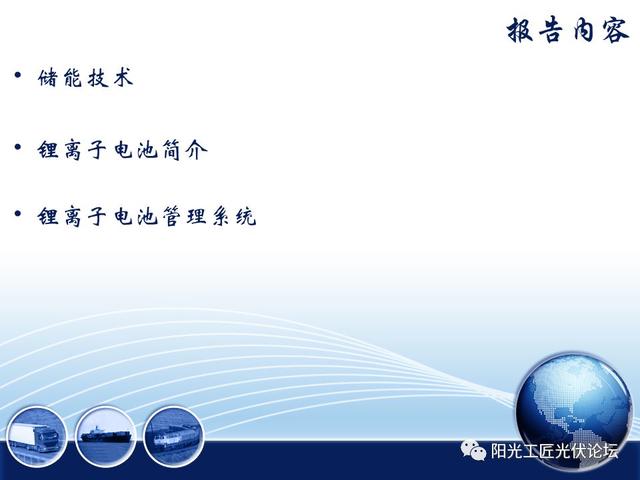 报告内容

• 储能技术

• 锂离子电池简介

• 锂离子电池管理系统

阳光工匠光伏论坛